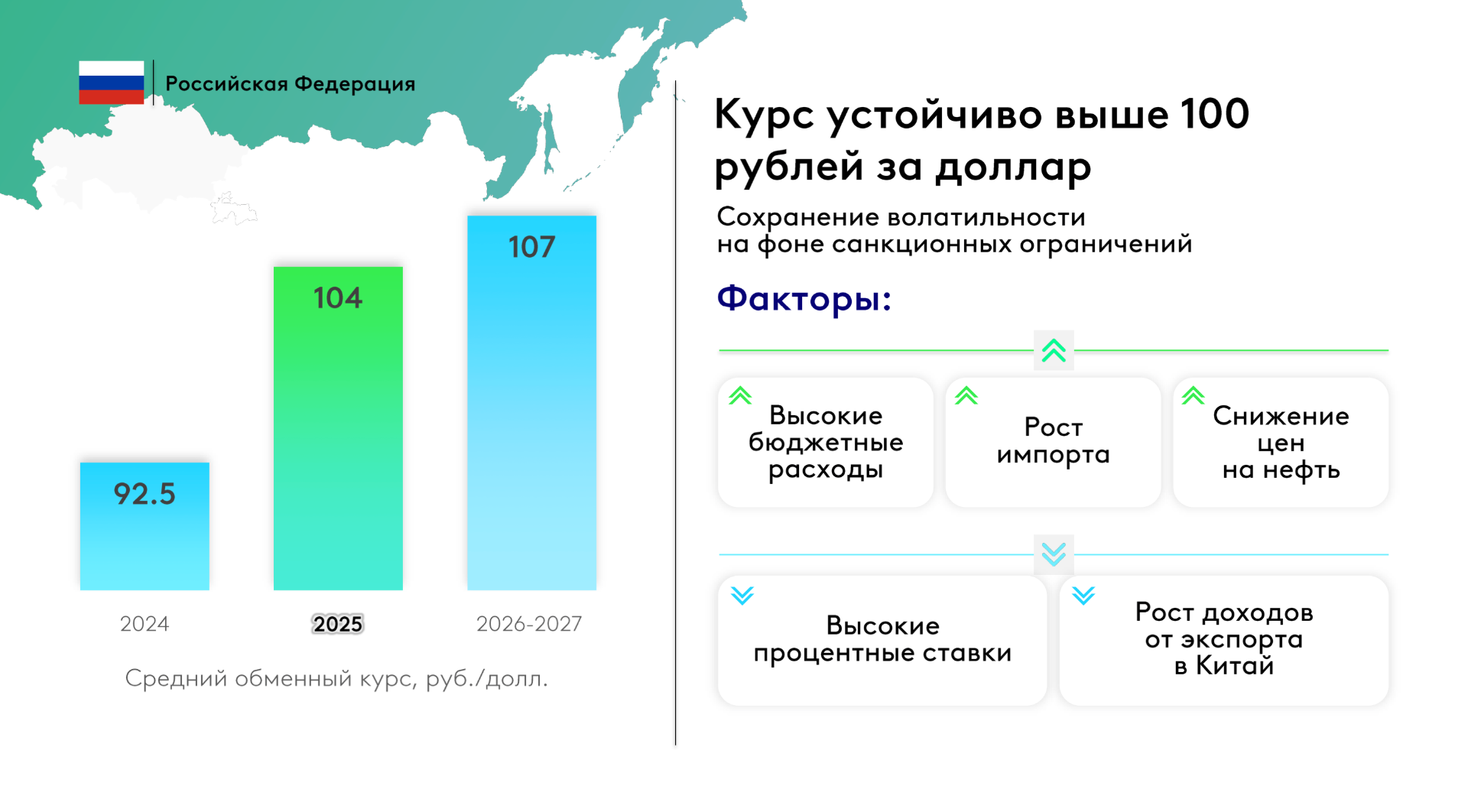 Российская Федерация

92.5

104

107

2024

2025

2026-2027

Средний обменный курс, руб./долл.

Курс устойчиво выше 100 рублей за доллар

Сохранение волатильности на фоне санкционных ограничений

Факторы:

Высокие бюджетные расходы

Рост импорта

Снижение цен на нефть

Высокие процентные ставки

Рост доходов от экспорта в Китай